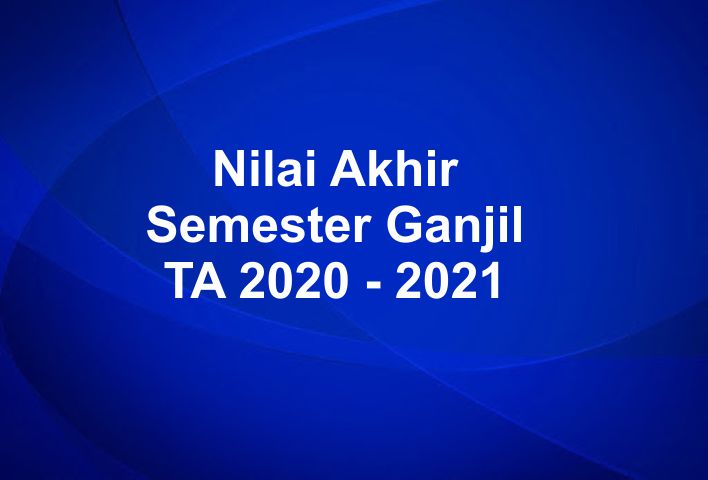 Nilai Akhir
Semester Ganjil
TA 2020 - 2021